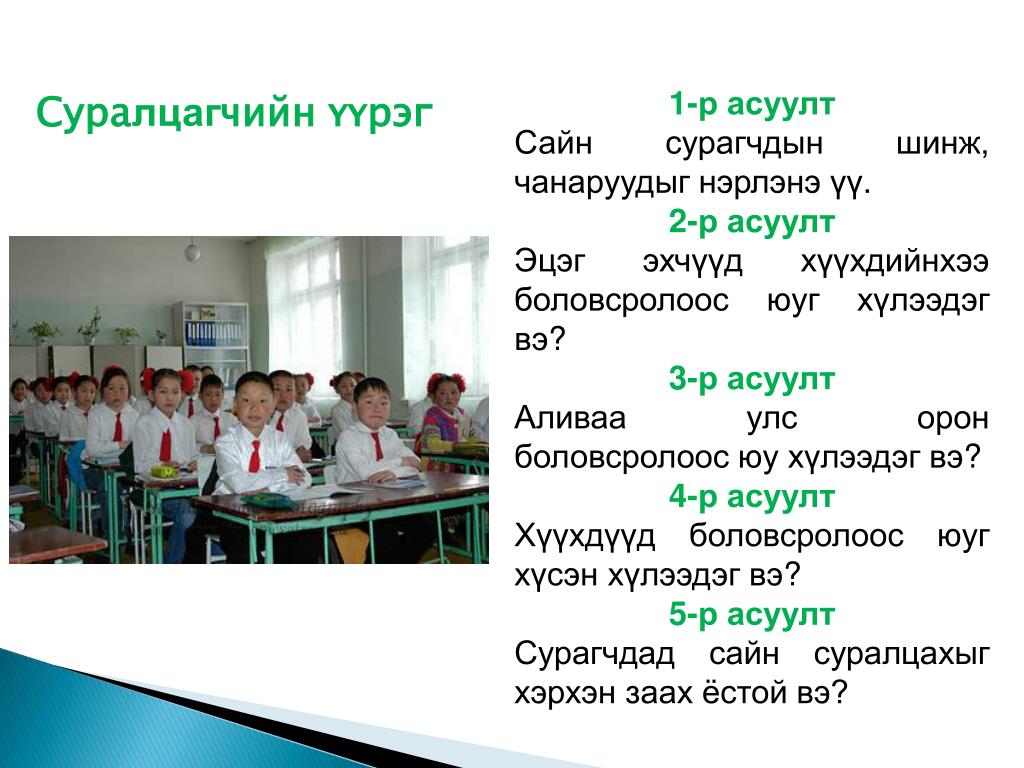 Суралцагчийн үүрэг

1-р асуулт
Сайн сурагчдын шинж, чанаруудыг нэрлэнэ үү.

2-р асуулт
Эцэг эхчүүд хүүхдийнхээ боловсролоос юуг хүлээдэг вэ?

3-р асуулт
Аливаа улс орон боловсролоос юу хүлээдэг вэ?

4-р асуулт
Хүүхдүүд боловсролоос юуг хүсэн хүлээдэг вэ?

5-р асуулт
Сурагчдад сайн суралцахыг хэрхэн заах ёстой вэ?